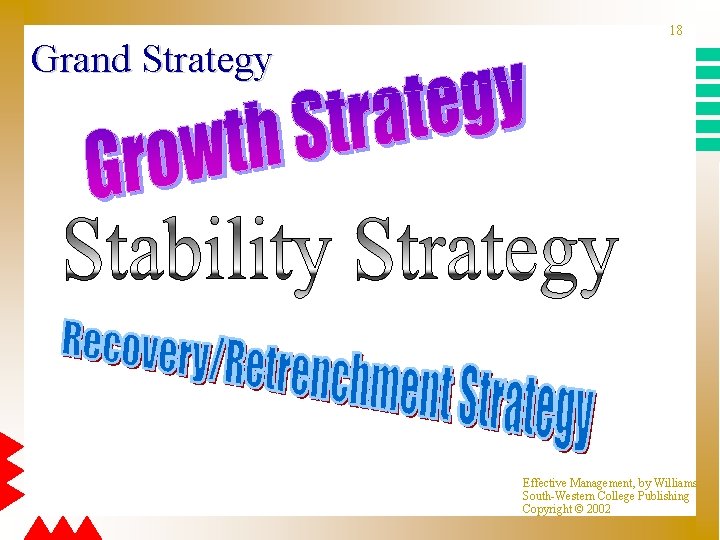 18

Grand Strategy

Growth Strategy

Stability Strategy

Recovery/Retrenchment Strategy

Effective Management, by Williams
South-Western College Publishing
Copyright © 2002